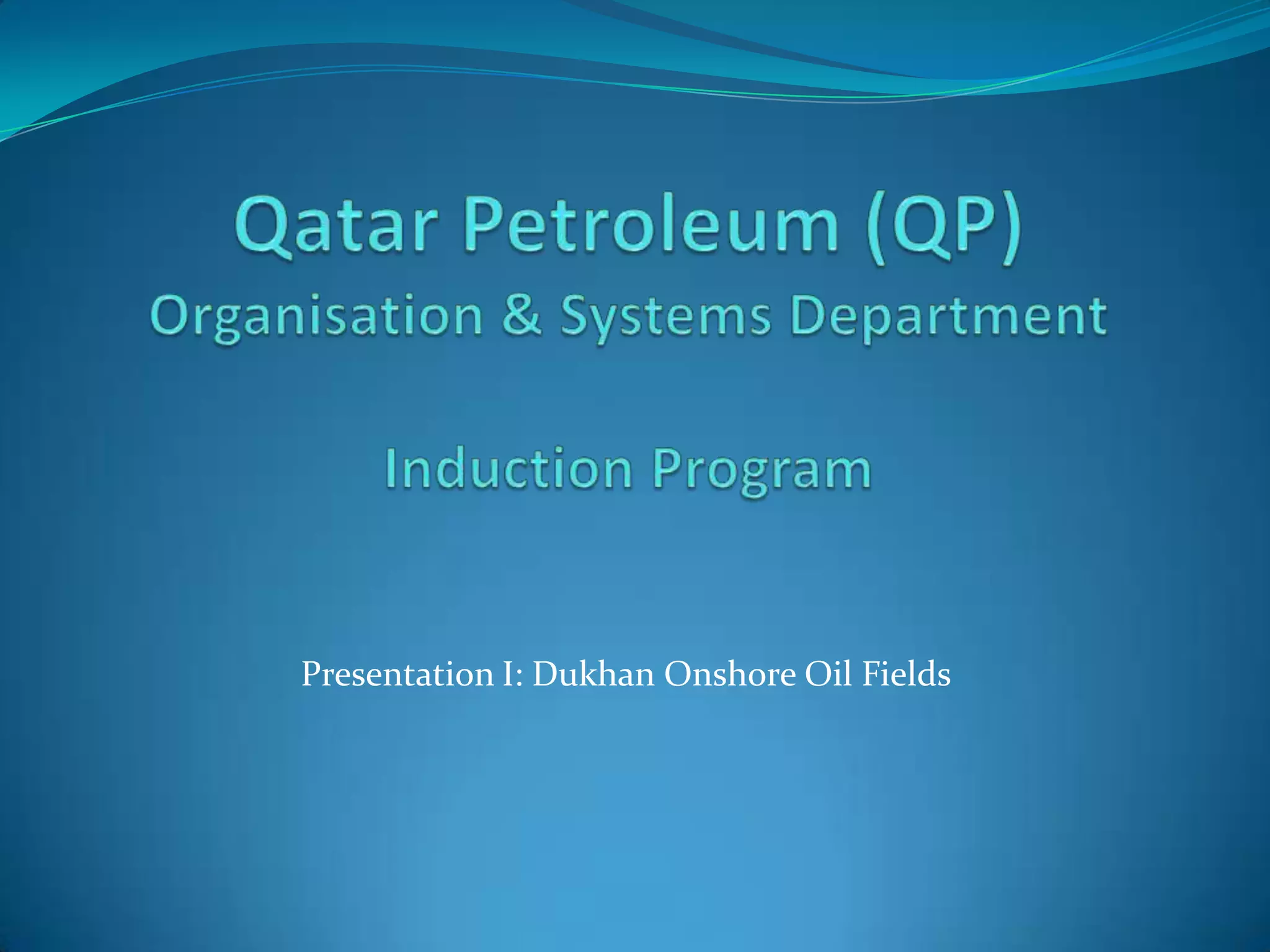 Qatar Petroleum (QP)
Organisation & Systems Department

Induction Program

Presentation I: Dukhan Onshore Oil Fields